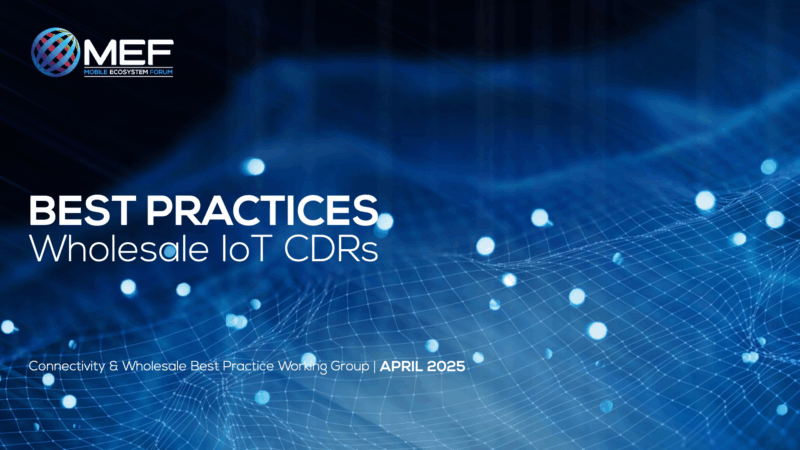 MEF
MOBILE ECOSYSTEM FORUM

BEST PRACTICES
Wholesale IoT CDRs

Connectivity & Wholesale Best Practice Working Group | APRIL 2025